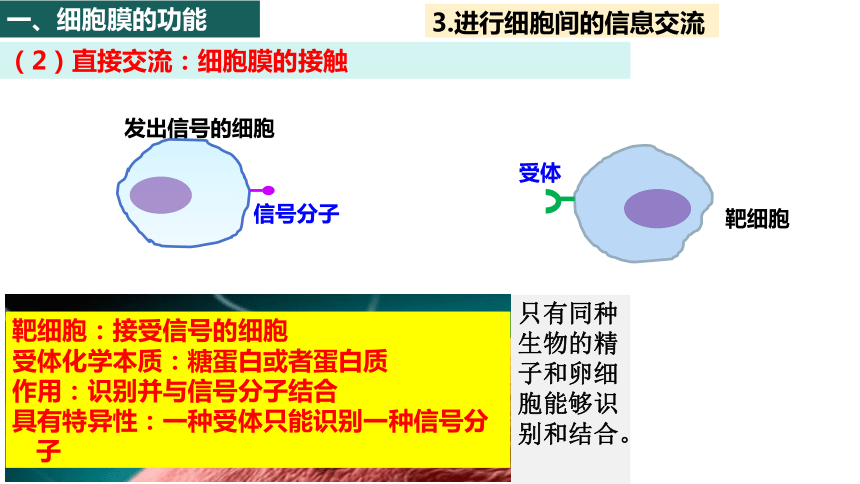 一、细胞膜的功能

3.进行细胞间的信息交流

（2）直接交流：细胞膜的接触

发出信号的细胞

信号分子

受体

靶细胞

靶细胞：接受信号的细胞
受体化学本质：糖蛋白或者蛋白质
作用：识别并与信号分子结合
具有特异性：一种受体只能识别一种信号分子

只有同种生物的精子和卵细胞能够识别和结合。